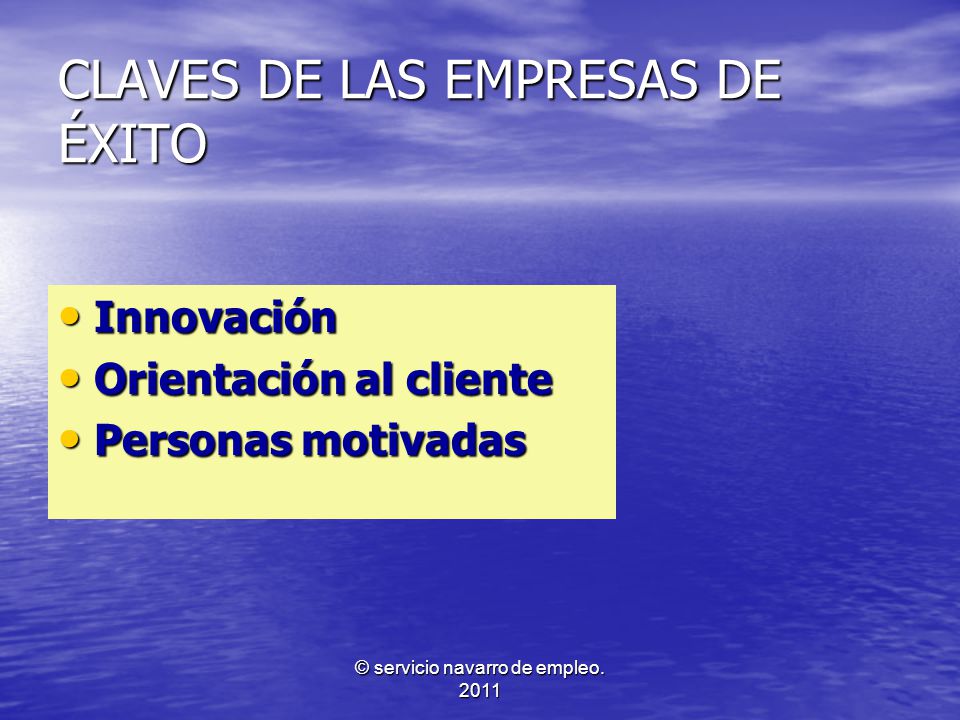 CLAVES DE LAS EMPRESAS DE ÉXITO

• Innovación
• Orientación al cliente
• Personas motivadas

© servicio navarro de empleo. 2011